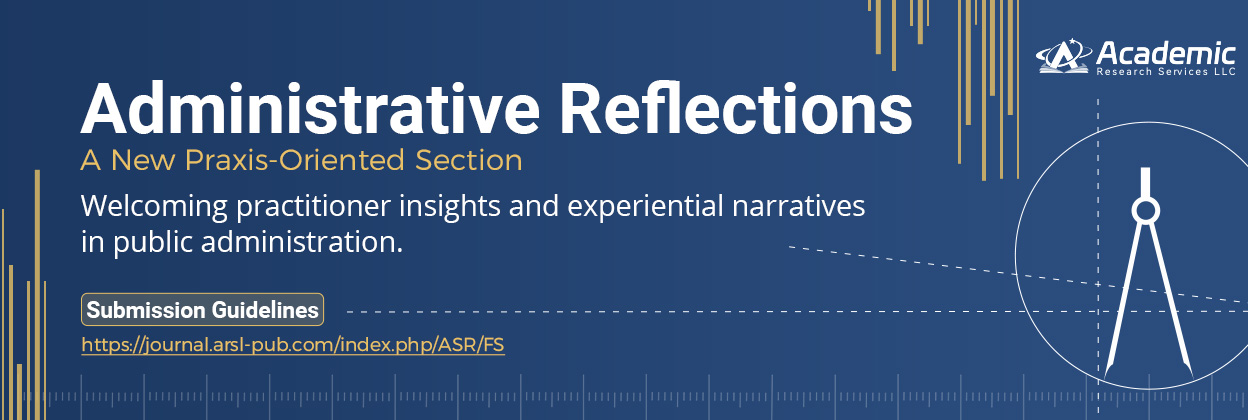 Academic
Research Services LLC

Administrative Reflections

A New Praxis-Oriented Section

Welcoming practitioner insights and experiential narratives in public administration.

Submission Guidelines

https://journal.arsl-pub.com/index.php/ASR/FS